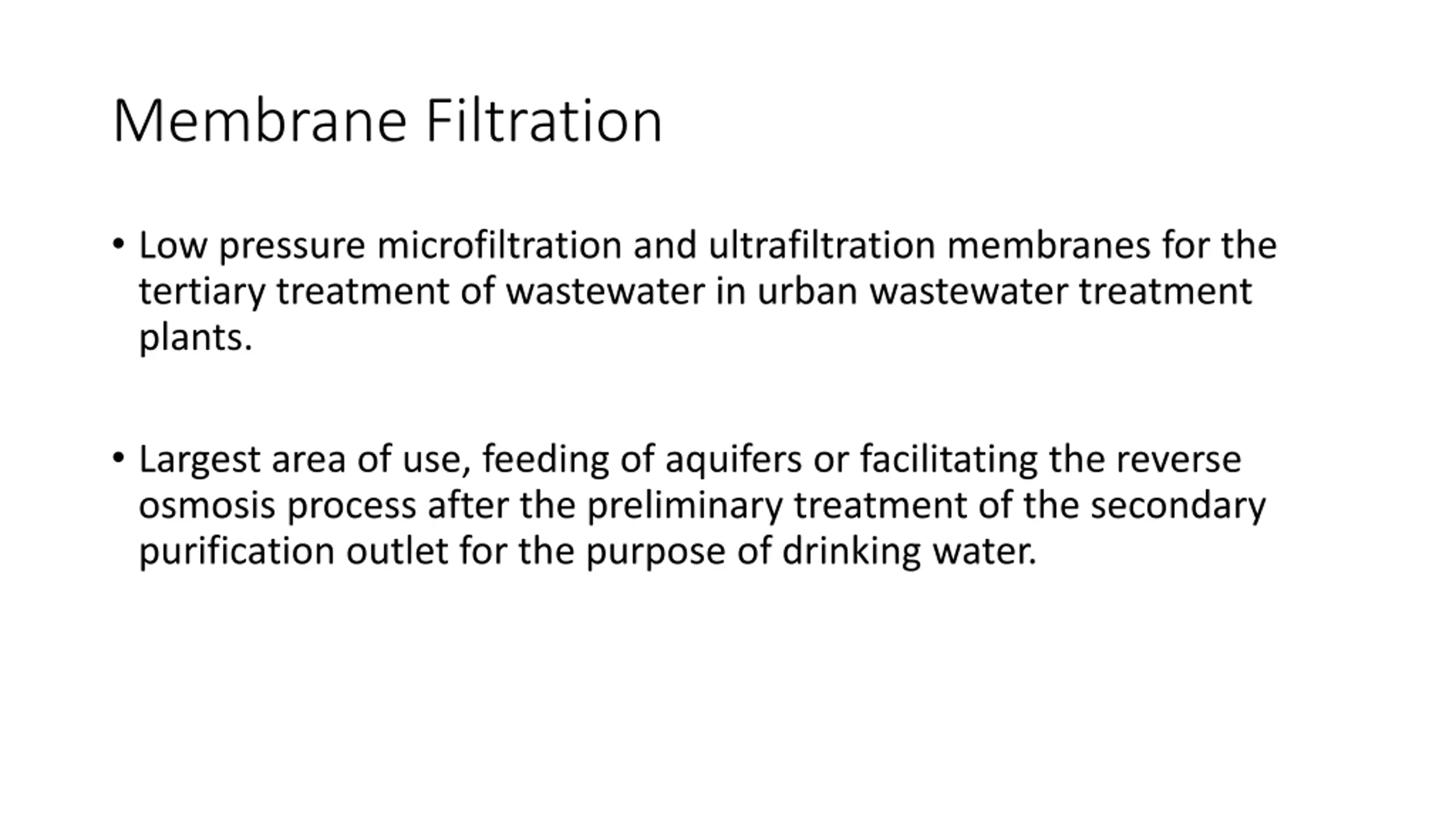 Membrane Filtration

• Low pressure microfiltration and ultrafiltration membranes for the tertiary treatment of wastewater in urban wastewater treatment plants.

• Largest area of use, feeding of aquifers or facilitating the reverse osmosis process after the preliminary treatment of the secondary purification outlet for the purpose of drinking water.